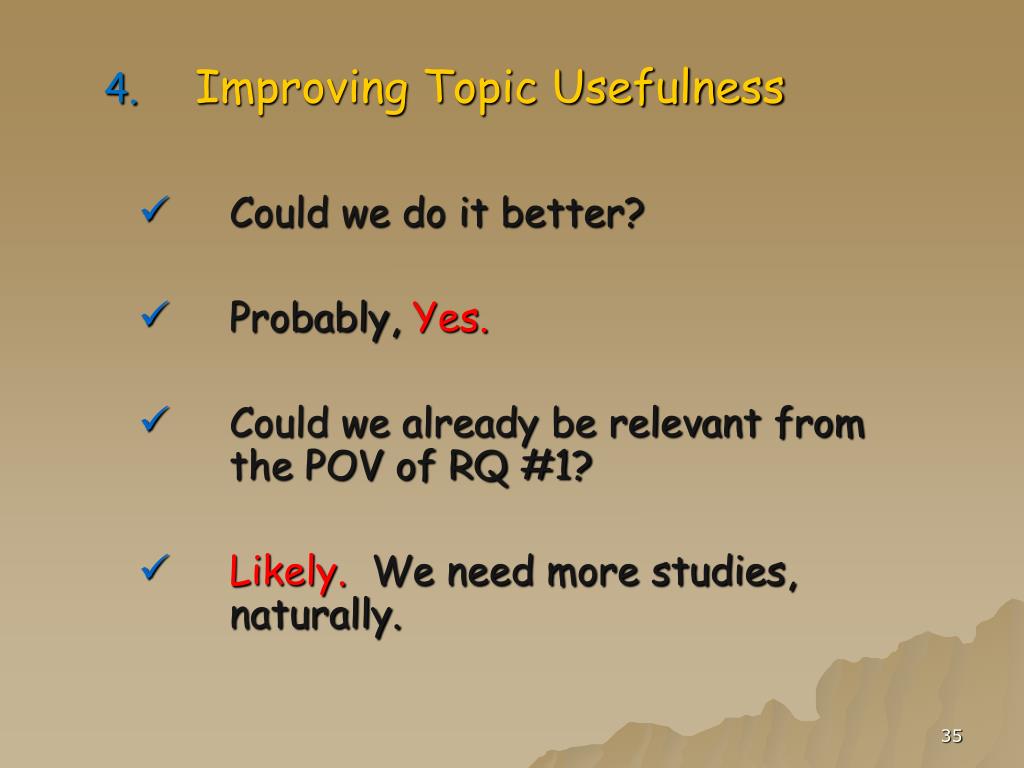 4. Improving Topic Usefulness

✓ Could we do it better?

✓ Probably, Yes.

✓ Could we already be relevant from the POV of RQ #1?

✓ Likely. We need more studies, naturally.

35